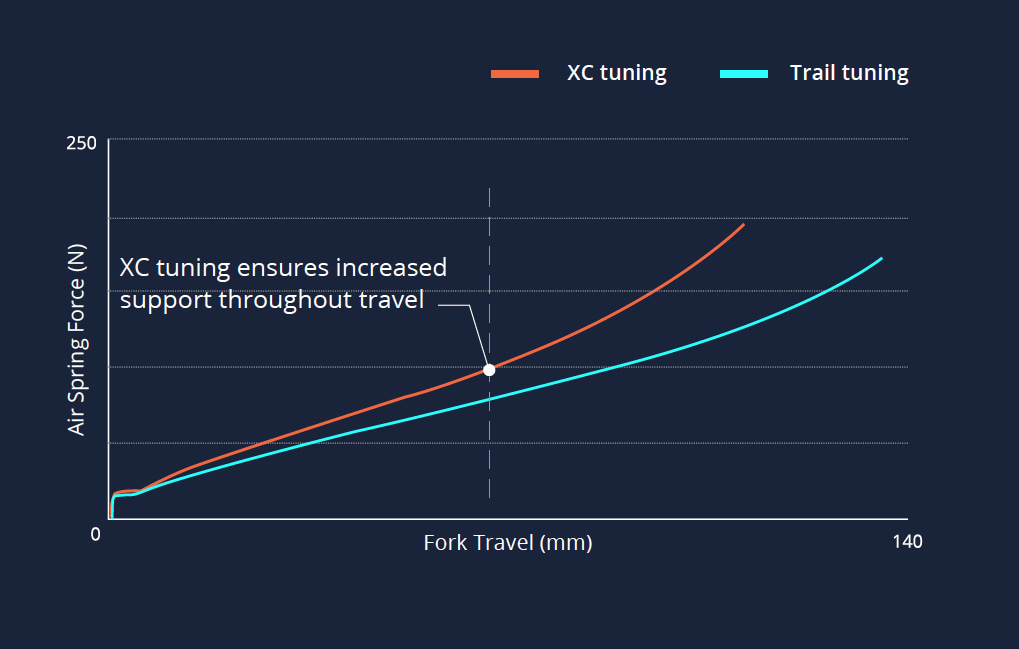 XC tuning
Trail tuning

250

Air Spring Force (N)

XC tuning ensures increased support throughout travel

0

Fork Travel (mm)

140